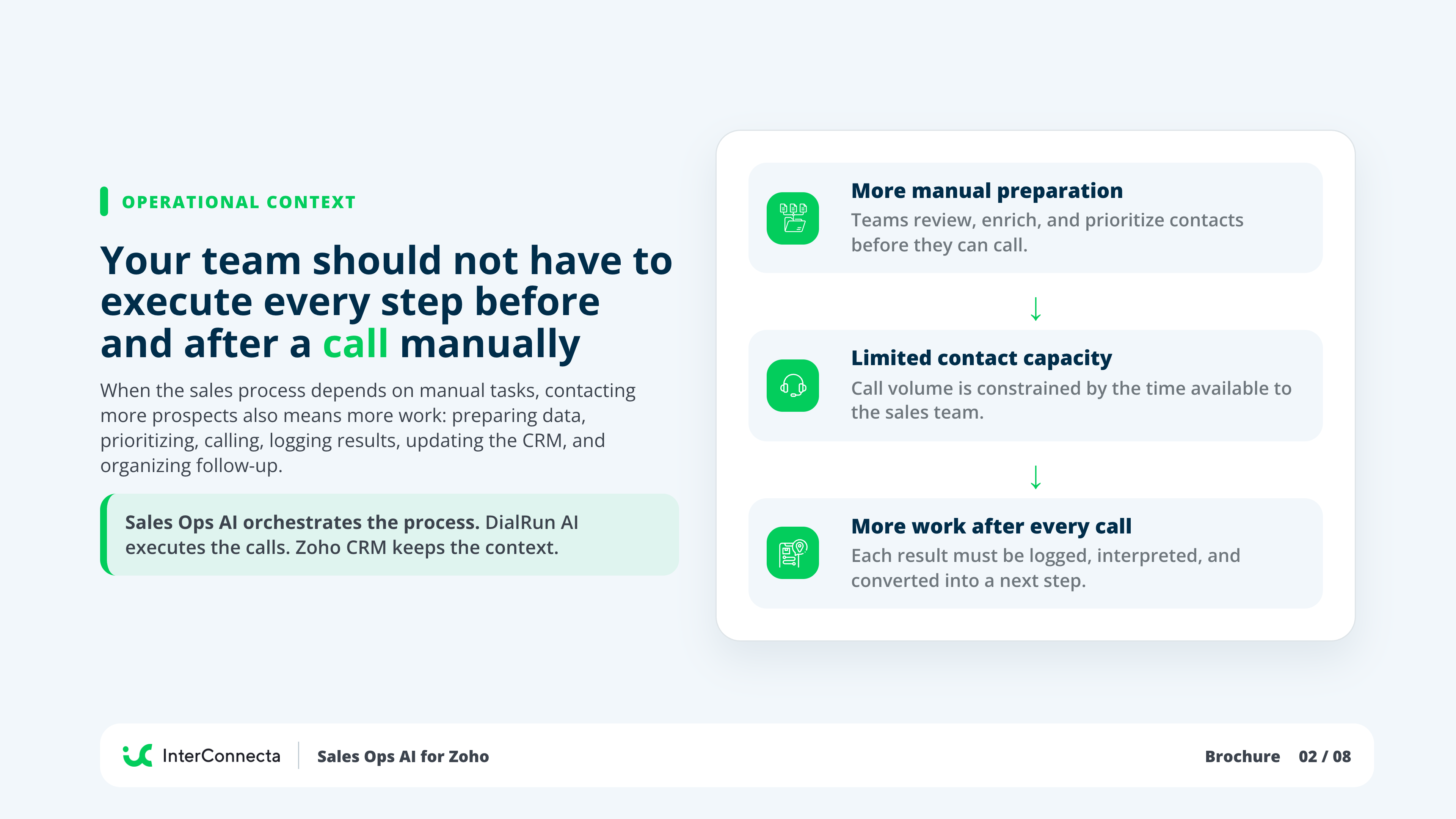 OPERATIONAL CONTEXT

Your team should not have to execute every step before and after a call manually

When the sales process depends on manual tasks, contacting more prospects also means more work: preparing data, prioritizing, calling, logging results, updating the CRM, and organizing follow-up.

Sales Ops AI orchestrates the process. DialRun AI executes the calls. Zoho CRM keeps the context.

More manual preparation
Teams review, enrich, and prioritize contacts before they can call.

↓

Limited contact capacity
Call volume is constrained by the time available to the sales team.

↓

More work after every call
Each result must be logged, interpreted, and converted into a next step.

InterConnecta
Sales Ops AI for Zoho

Brochure 02 / 08